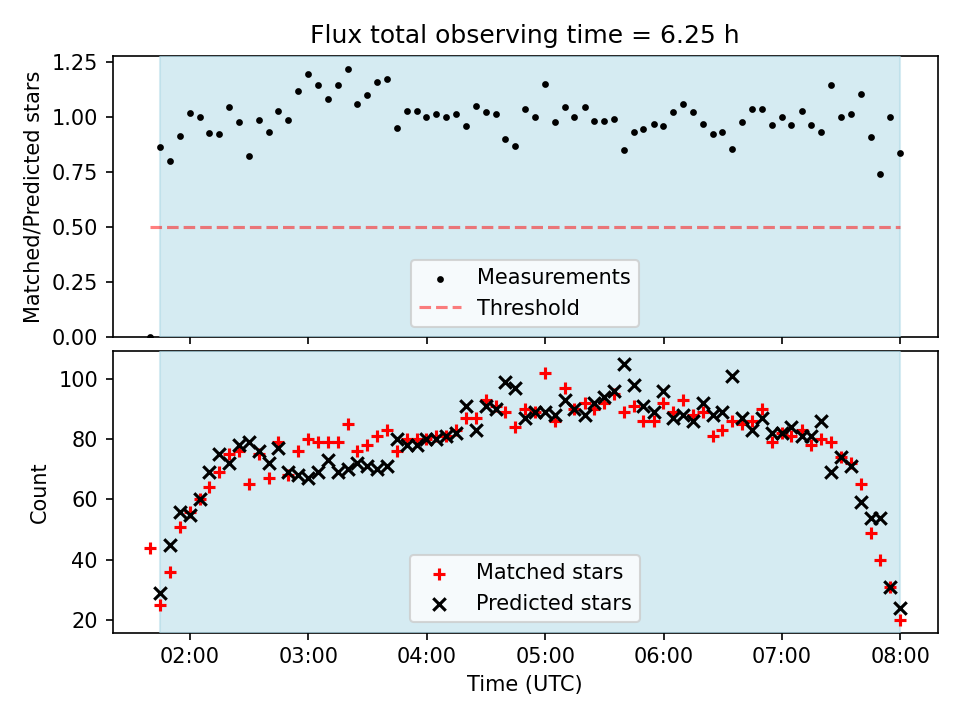 Flux total observing time = 6.25 h

Matched/Predicted stars

1.25
1.00
0.75
0.50
0.25
0.00

Measurements
Threshold

Count

100
80
60
40
20

Matched stars
Predicted stars

02:00 03:00 04:00 05:00 06:00 07:00 08:00

Time (UTC)